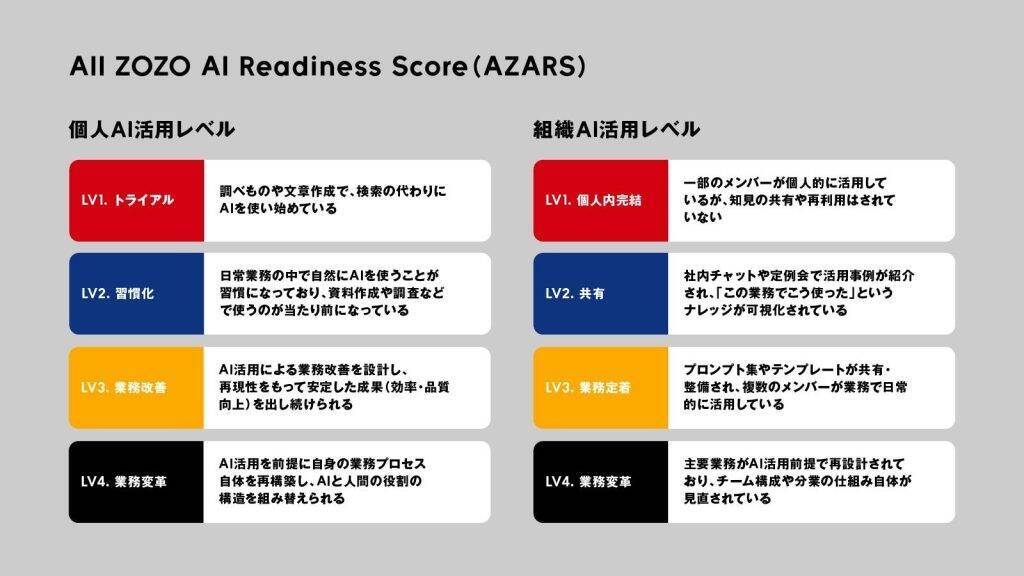 All ZOZO AI Readiness Score（AZARS）

個人AI活用レベル

LV1. トライアル
調べものや文章作成で、検索の代わりにAIを使い始めている

LV2. 習慣化
日常業務の中で自然にAIを使うことが習慣になっており、資料作成や調査などで使うのが当たり前になっている

LV3. 業務改善
AI活用による業務改善を設計し、再現性をもって安定した成果（効率・品質向上）を出し続けられる

LV4. 業務変革
AI活用を前提に自身の業務プロセス自体を再構築し、AIと人間の役割の構造を組み替えられる

組織AI活用レベル

LV1. 個人内完結
一部のメンバーが個人的に活用しているが、知見の共有や再利用はされていない

LV2. 共有
社内チャットや定例会で活用事例が紹介され、「この業務でこう使った」というナレッジが可視化されている

LV3. 業務定着
プロンプト集やテンプレートが共有・整備され、複数のメンバーが業務で日常的に活用している

LV4. 業務変革
主要業務がAI活用前提で再設計されており、チーム構成や分業の仕組み自体が見直されている